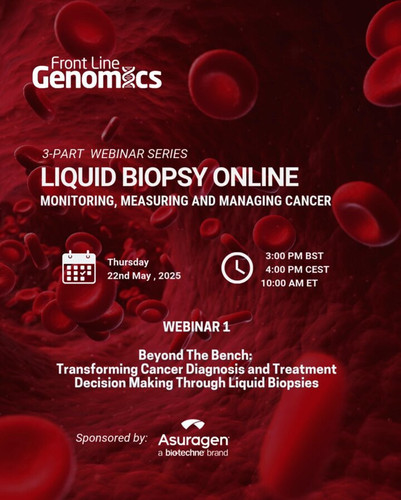 Front Line Genomics

3-PART WEBINAR SERIES
LIQUID BIOPSY ONLINE
MONITORING, MEASURING AND MANAGING CANCER

Thursday
22nd May , 2025

3:00 PM BST
4:00 PM CEST
10:00 AM ET

WEBINAR 1

Beyond The Bench:
Transforming Cancer Diagnosis and Treatment Decision Making Through Liquid Biopsies

Sponsored by: Asuragen
a bio-techne brand